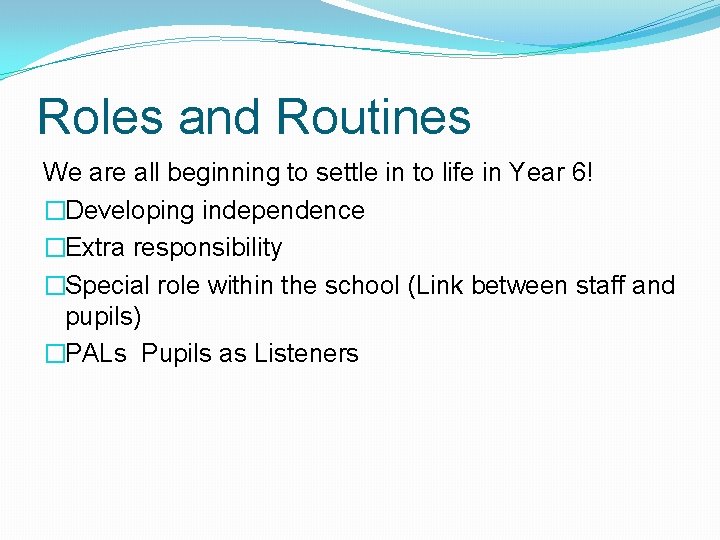 Roles and Routines

We are all beginning to settle in to life in Year 6!

□Developing independence

□Extra responsibility

□Special role within the school (Link between staff and pupils)

□PALs Pupils as Listeners